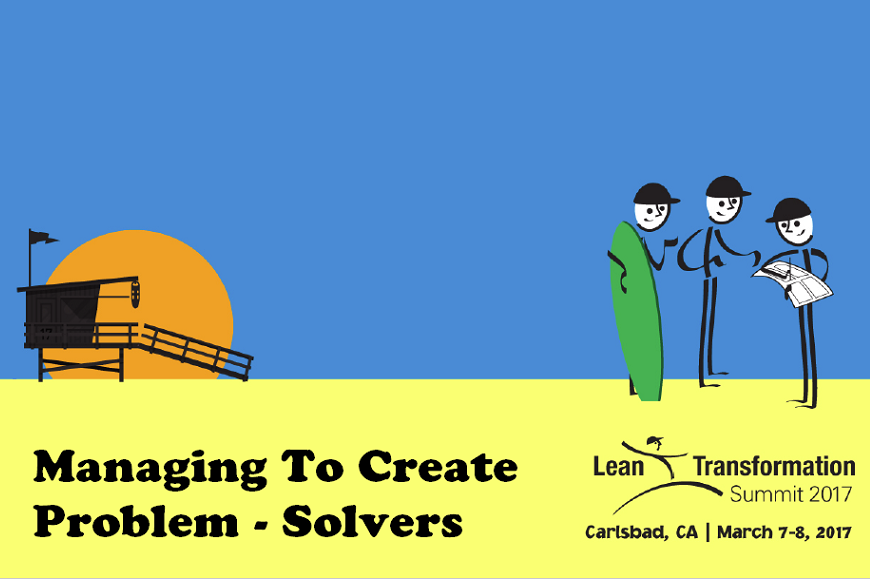 Managing To Create Problem - Solvers

Lean Transformation Summit 2017

Carlsbad, CA | March 7-8, 2017